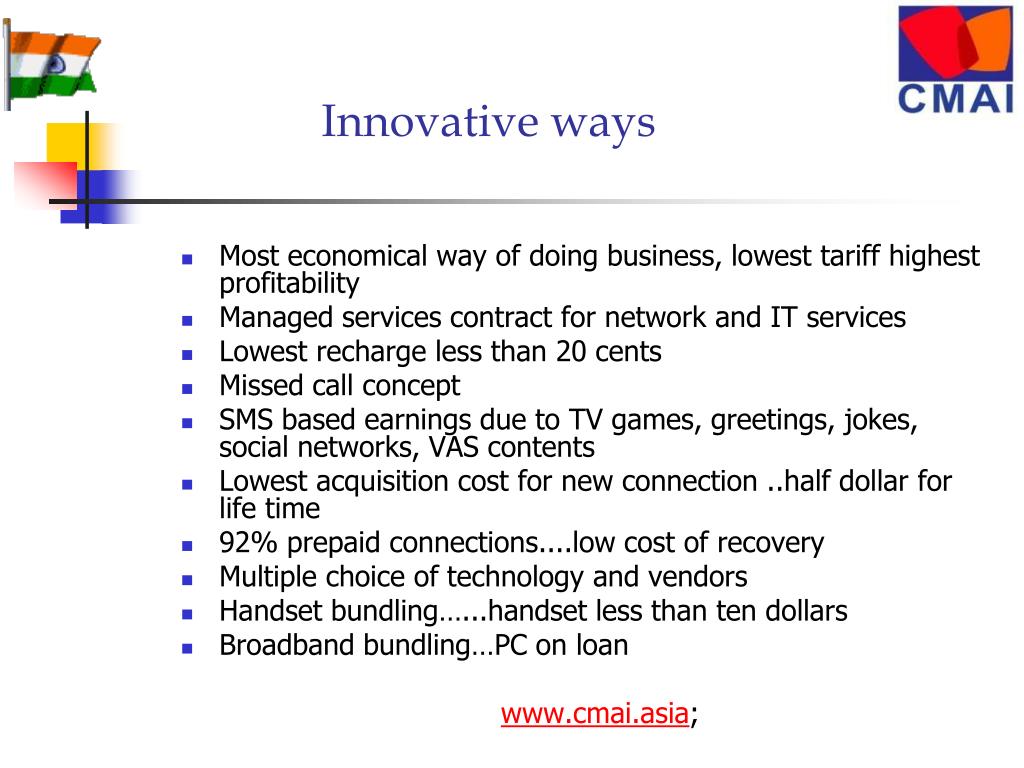 CMAI

Innovative ways

- Most economical way of doing business, lowest tariff highest profitability
- Managed services contract for network and IT services
- Lowest recharge less than 20 cents
- Missed call concept
- SMS based earnings due to TV games, greetings, jokes, social networks, VAS contents
- Lowest acquisition cost for new connection ..half dollar for life time
- 92% prepaid connections....low cost of recovery
- Multiple choice of technology and vendors
- Handset bundling…...handset less than ten dollars
- Broadband bundling…PC on loan

www.cmai.asia;